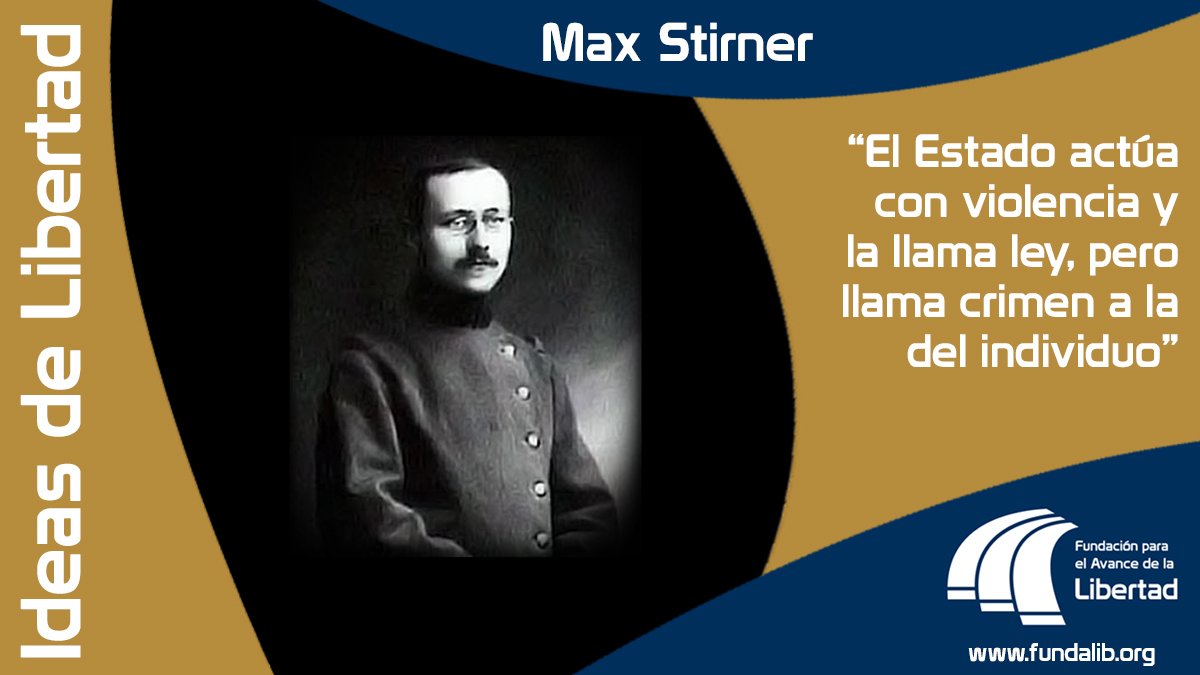 Ideas de Libertad

Max Stirner

“El Estado actúa con violencia y la llama ley, pero llama crimen a la del individuo”

Fundación para el Avance de la Libertad

www.fundalib.org